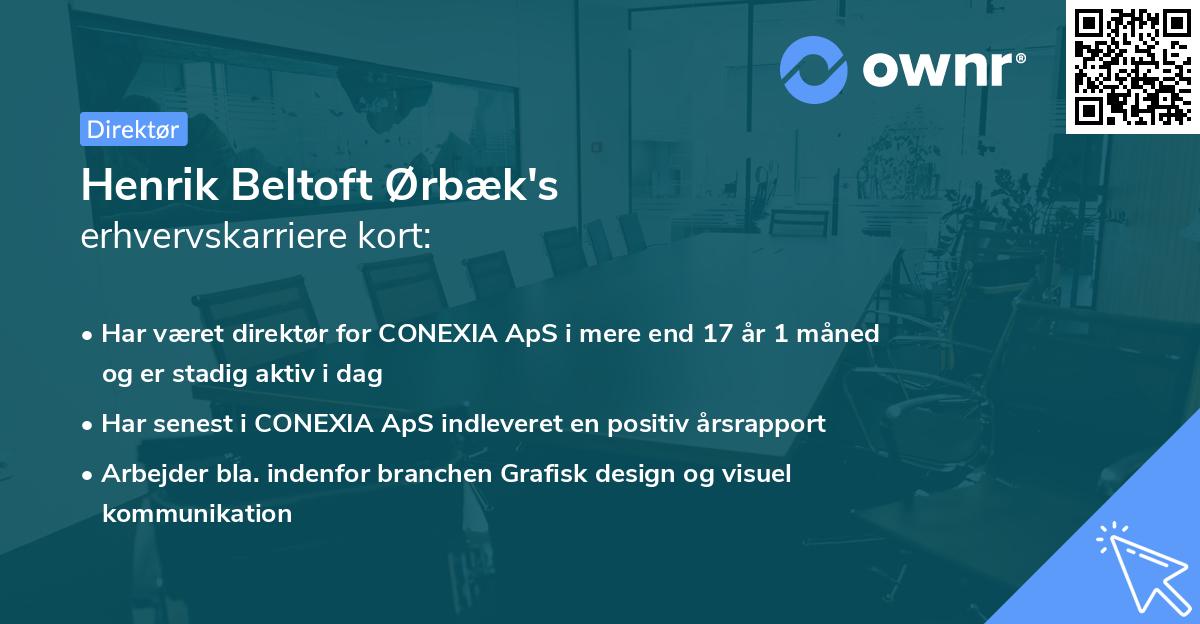 ownr®

Direktør

Henrik Beltoft Ørbæk's
erhvervskarriere kort:

• Har været direktør for CONEXIA ApS i mere end 17 år 1 måned og er stadig aktiv i dag

• Har senest i CONEXIA ApS indleveret en positiv årsrapport

• Arbejder bla. indenfor branchen Grafisk design og visuel kommunikation